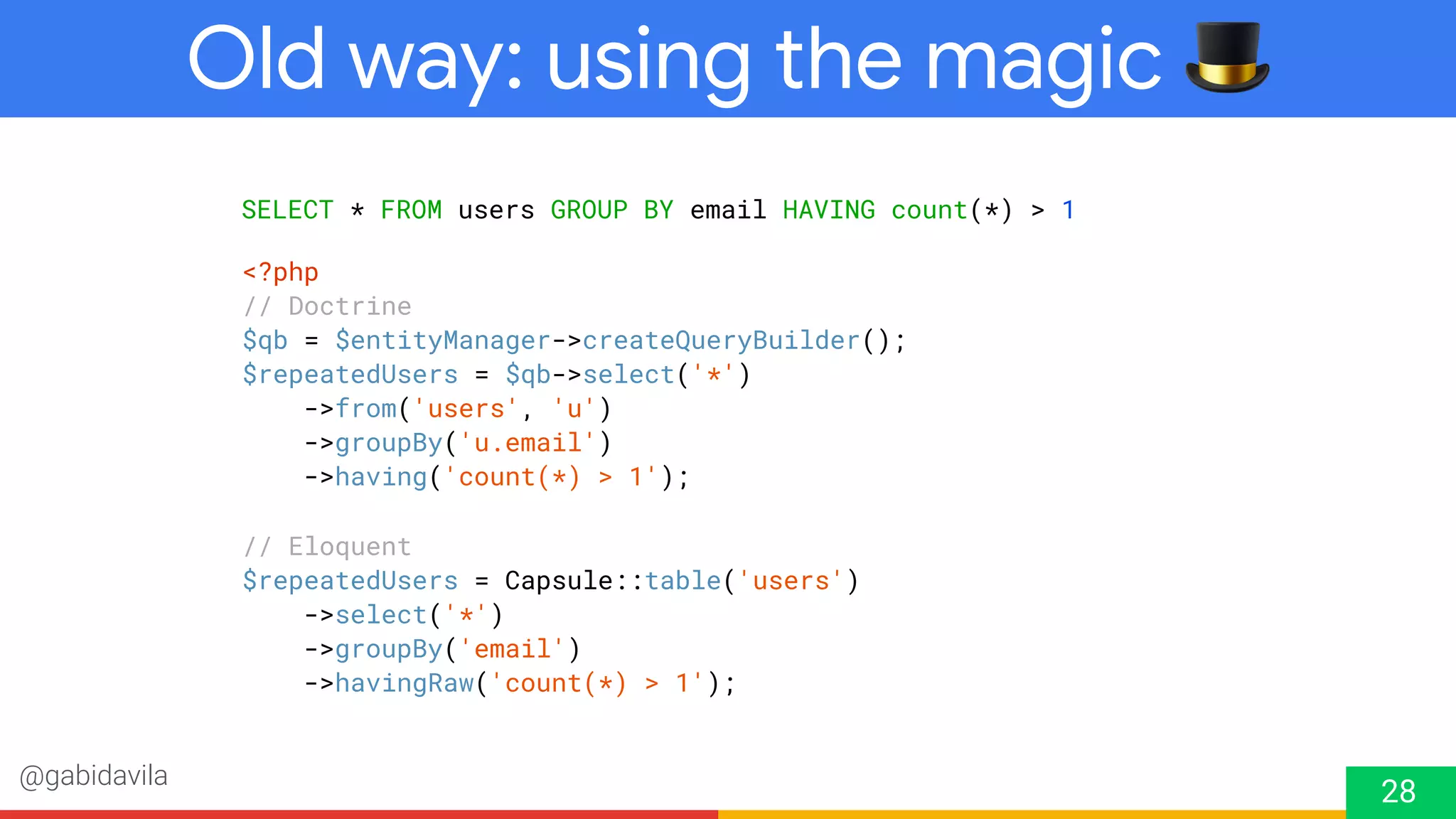 Old way: using the magic 🎩

SELECT * FROM users GROUP BY email HAVING count(*) > 1

<?php
// Doctrine
$qb = $entityManager->createQueryBuilder();
$repeatedUsers = $qb->select('*')
    ->from('users', 'u')
    ->groupBy('u.email')
    ->having('count(*) > 1');

// Eloquent
$repeatedUsers = Capsule::table('users')
    ->select('*')
    ->groupBy('email')
    ->havingRaw('count(*) > 1');

@gabidavila

28